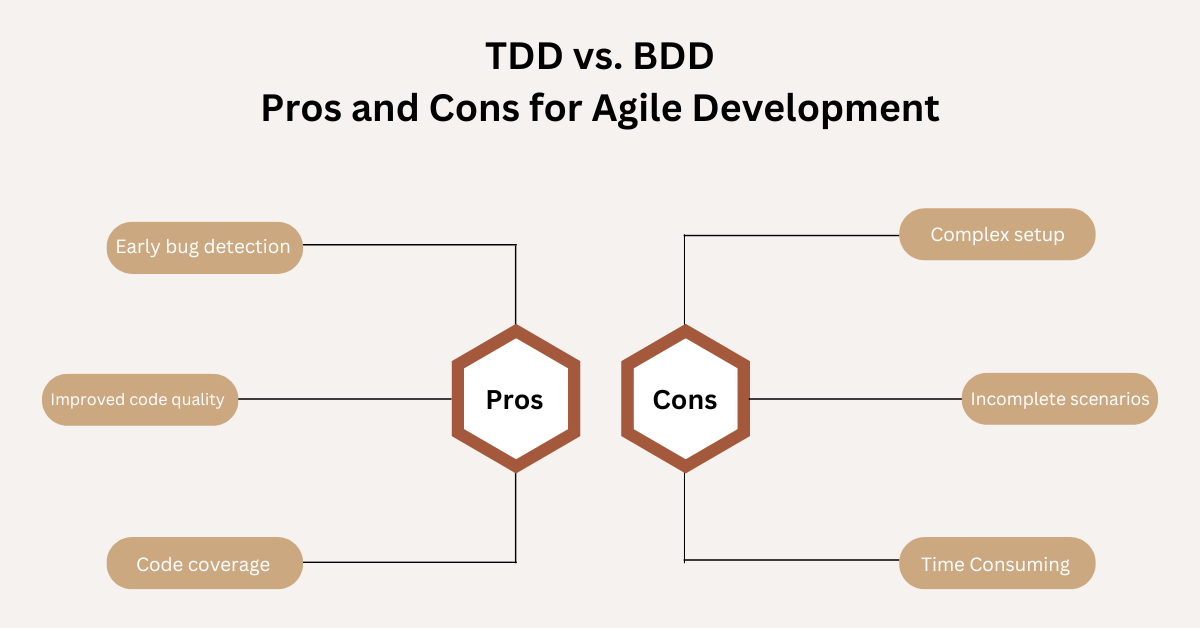 TDD vs. BDD
Pros and Cons for Agile Development

Early bug detection

Improved code quality

Code coverage

Pros

Cons

Complex setup

Incomplete scenarios

Time Consuming